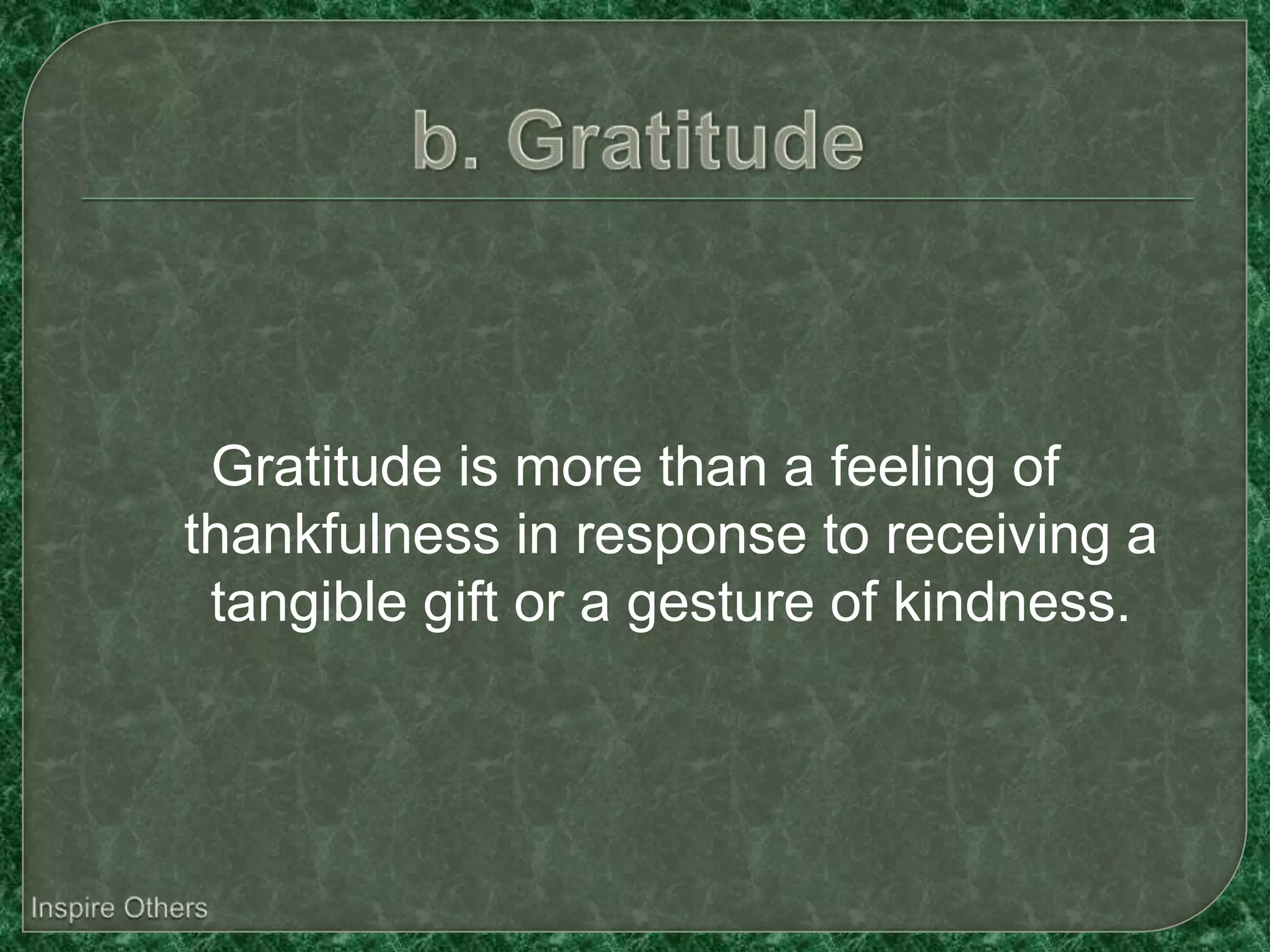 b. Gratitude

Gratitude is more than a feeling of thankfulness in response to receiving a tangible gift or a gesture of kindness.

Inspire Others